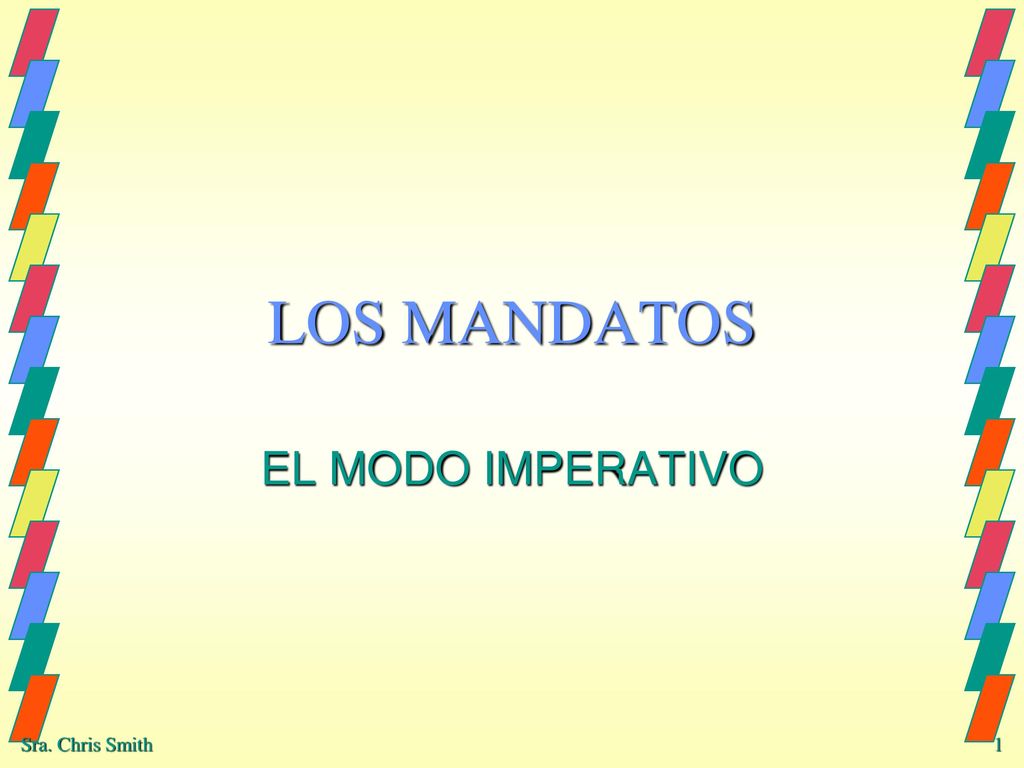 LOS MANDATOS

EL MODO IMPERATIVO

Sra. Chris Smith

1